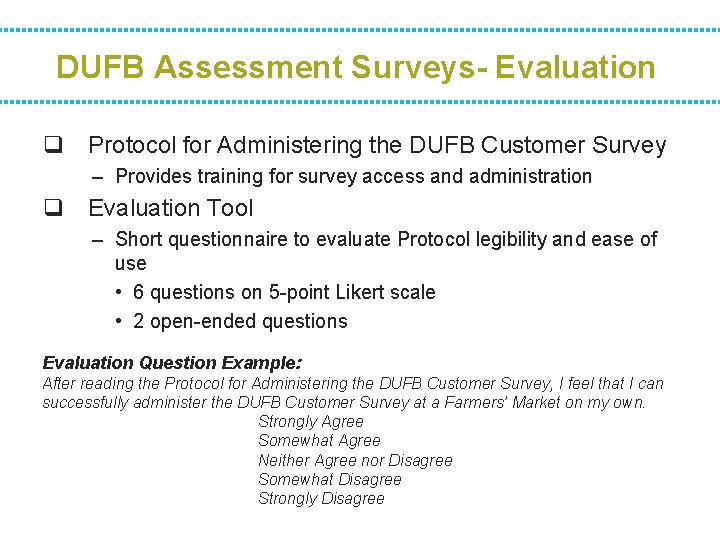 DUFB Assessment Surveys- Evaluation

❑ Protocol for Administering the DUFB Customer Survey
– Provides training for survey access and administration

❑ Evaluation Tool
– Short questionnaire to evaluate Protocol legibility and ease of use
• 6 questions on 5-point Likert scale
• 2 open-ended questions

Evaluation Question Example:
After reading the Protocol for Administering the DUFB Customer Survey, I feel that I can successfully administer the DUFB Customer Survey at a Farmers' Market on my own.
Strongly Agree
Somewhat Agree
Neither Agree nor Disagree
Somewhat Disagree
Strongly Disagree